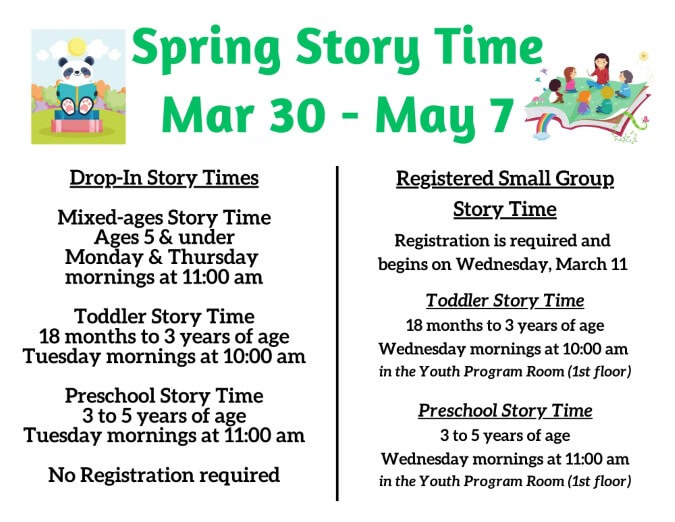 Spring Story Time
Mar 30 - May 7

Drop-In Story Times

Mixed-ages Story Time
Ages 5 & under
Monday & Thursday
mornings at 11:00 am

Toddler Story Time
18 months to 3 years of age
Tuesday mornings at 10:00 am

Preschool Story Time
3 to 5 years of age
Tuesday mornings at 11:00 am

No Registration required

Registered Small Group Story Time

Registration is required and begins on Wednesday, March 11

Toddler Story Time
18 months to 3 years of age
Wednesday mornings at 10:00 am
in the Youth Program Room (1st floor)

Preschool Story Time
3 to 5 years of age
Wednesday mornings at 11:00 am
in the Youth Program Room (1st floor)